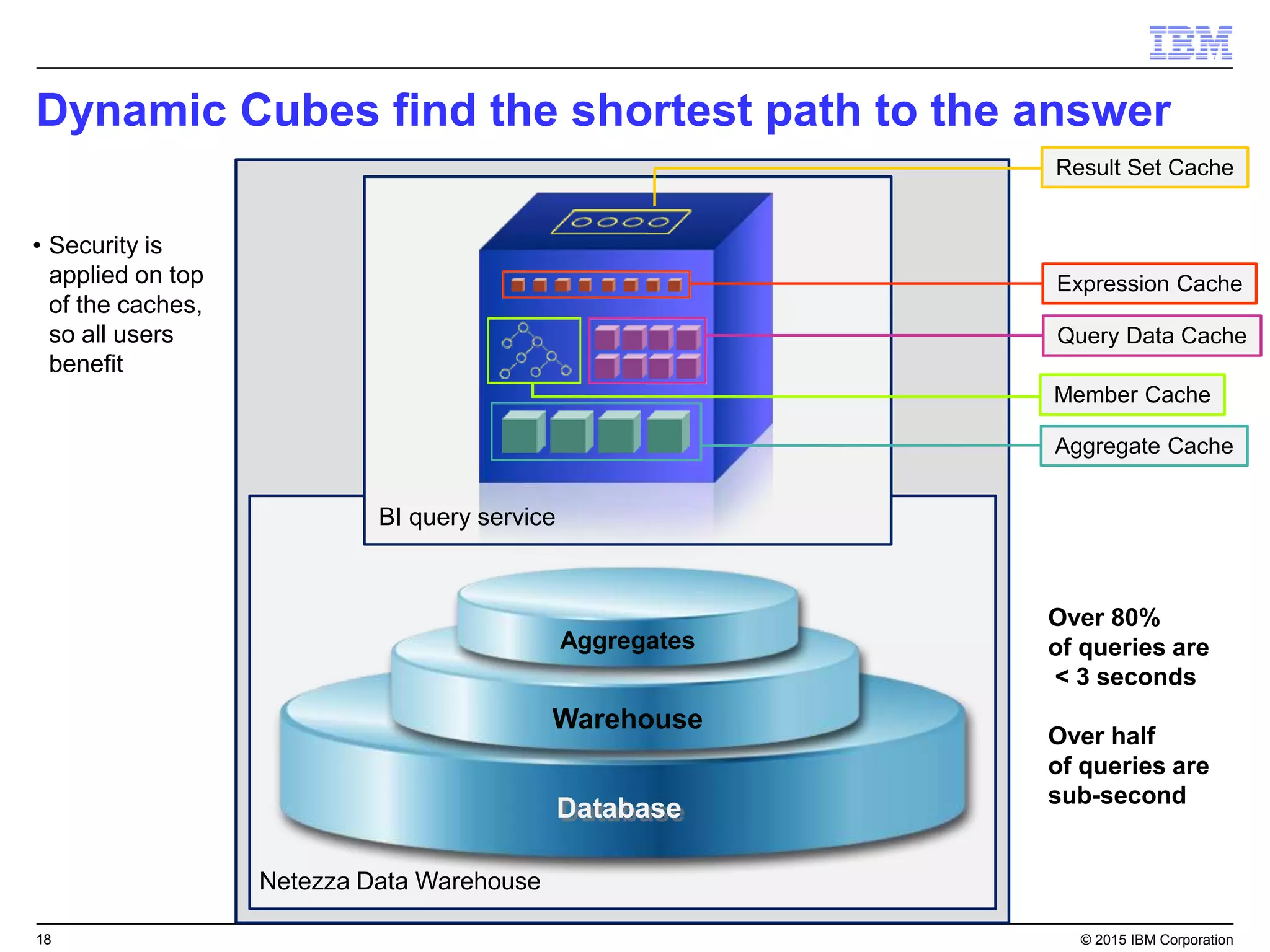 IBM

Dynamic Cubes find the shortest path to the answer

• Security is applied on top of the caches, so all users benefit

Result Set Cache

Expression Cache

Query Data Cache

Member Cache

Aggregate Cache

BI query service

Aggregates

Warehouse

Database

Netezza Data Warehouse

Over 80% of queries are < 3 seconds

Over half of queries are sub-second

18

© 2015 IBM Corporation